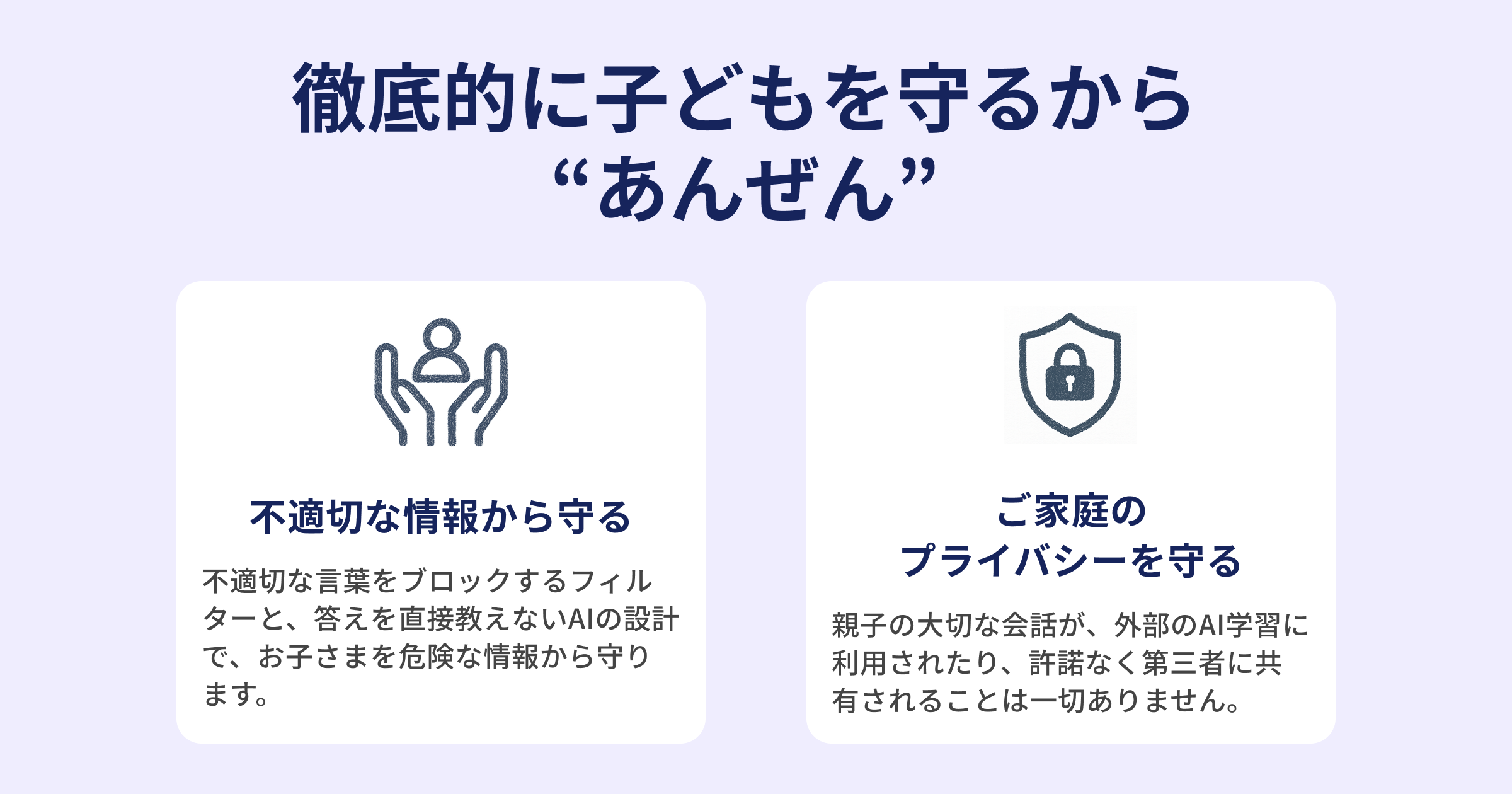 徹底的に子どもを守るから
“あんぜん”

不適切な情報から守る

不適切な言葉をブロックするフィルターと、答えを直接教えないAIの設計で、お子さまを危険な情報から守ります。

ご家庭の
プライバシーを守る

親子の大切な会話が、外部のAI学習に利用されたり、許諾なく第三者に共有されることは一切ありません。